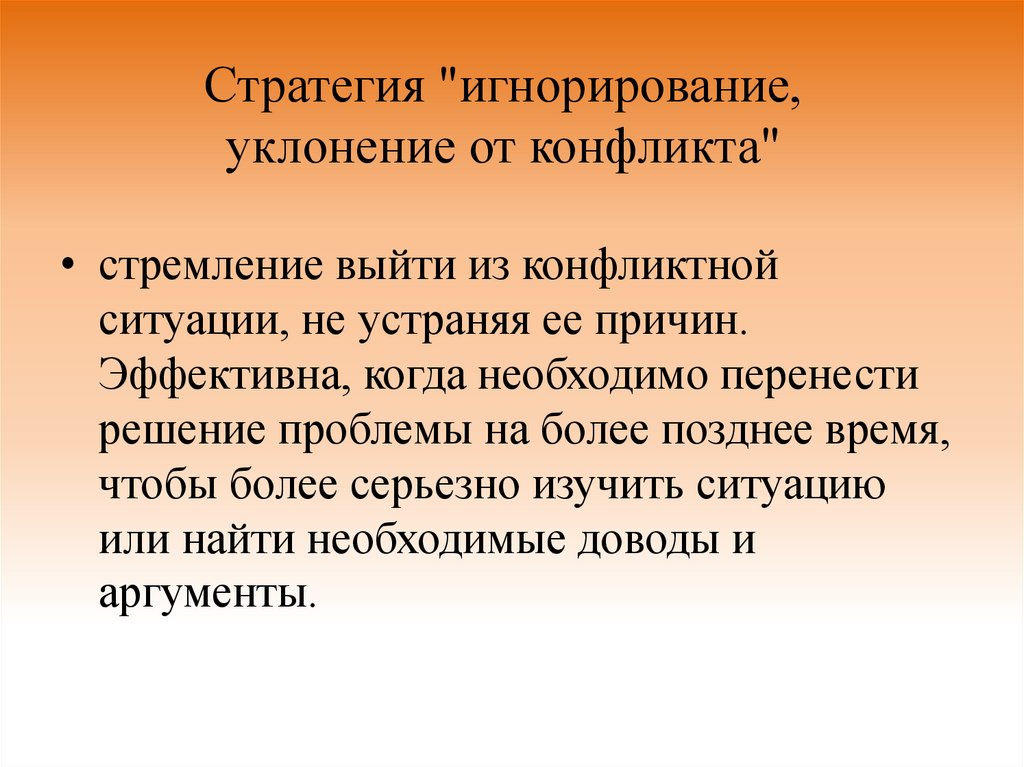 Стратегия "игнорирование, уклонение от конфликта"

• стремление выйти из конфликтной ситуации, не устраняя ее причин. Эффективна, когда необходимо перенести решение проблемы на более позднее время, чтобы более серьезно изучить ситуацию или найти необходимые доводы и аргументы.